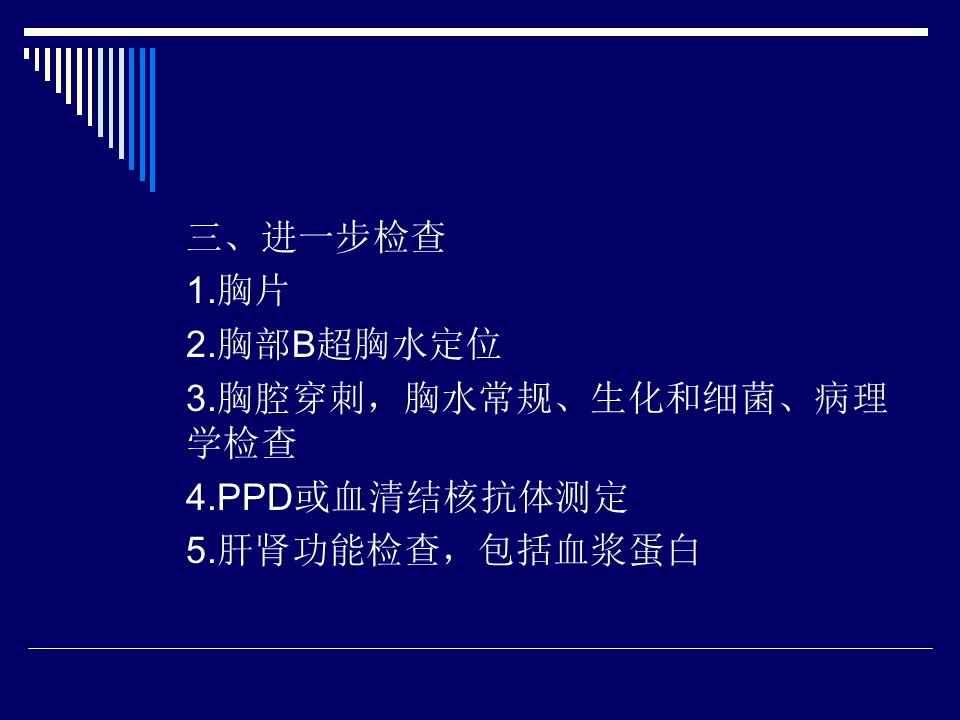 三、进一步检查

1.胸片

2.胸部B超胸水定位

3.胸腔穿刺，胸水常规、生化和细菌、病理学检查

4.PPD或血清结核抗体测定

5.肝肾功能检查，包括血浆蛋白